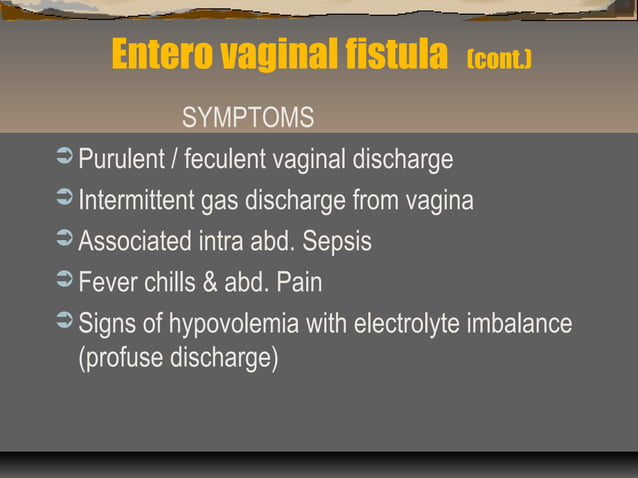 Entero vaginal fistula (cont.)

SYMPTOMS

➲ Purulent / feculent vaginal discharge
➲ Intermittent gas discharge from vagina
➲ Associated intra abd. Sepsis
➲ Fever chills & abd. Pain
➲ Signs of hypovolemia with electrolyte imbalance (profuse discharge)